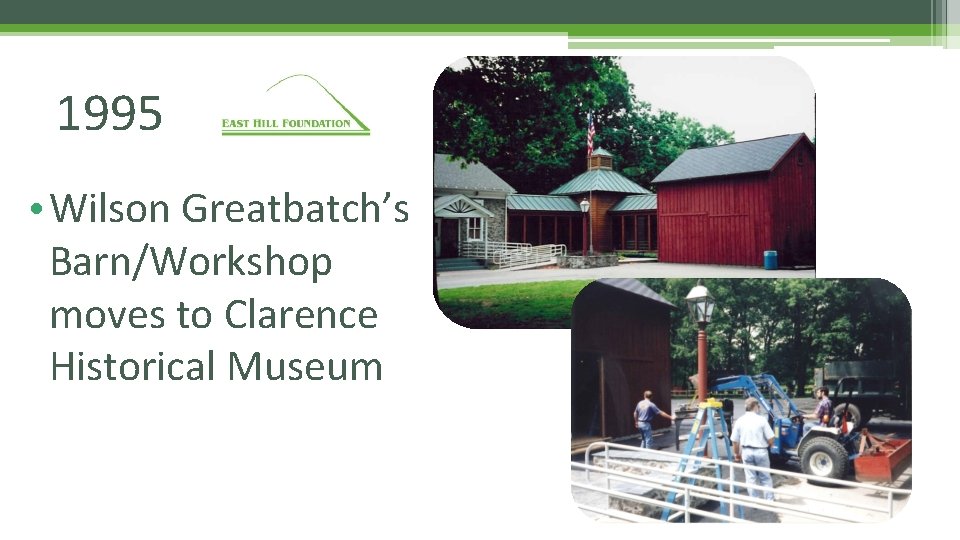 1995

EAST HILL FOUNDATION

• Wilson Greatbatch's Barn/Workshop moves to Clarence Historical Museum